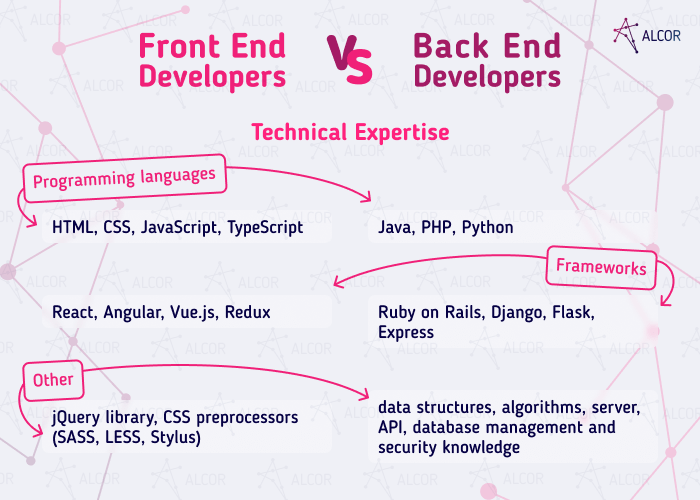 Front End Developers VS Back End Developers

ALCOR

Technical Expertise

Programming languages

HTML, CSS, JavaScript, TypeScript

Java, PHP, Python

Frameworks

React, Angular, Vue.js, Redux

Ruby on Rails, Django, Flask, Express

Other

jQuery library, CSS preprocessors (SASS, LESS, Stylus)

data structures, algorithms, server, API, database management and security knowledge